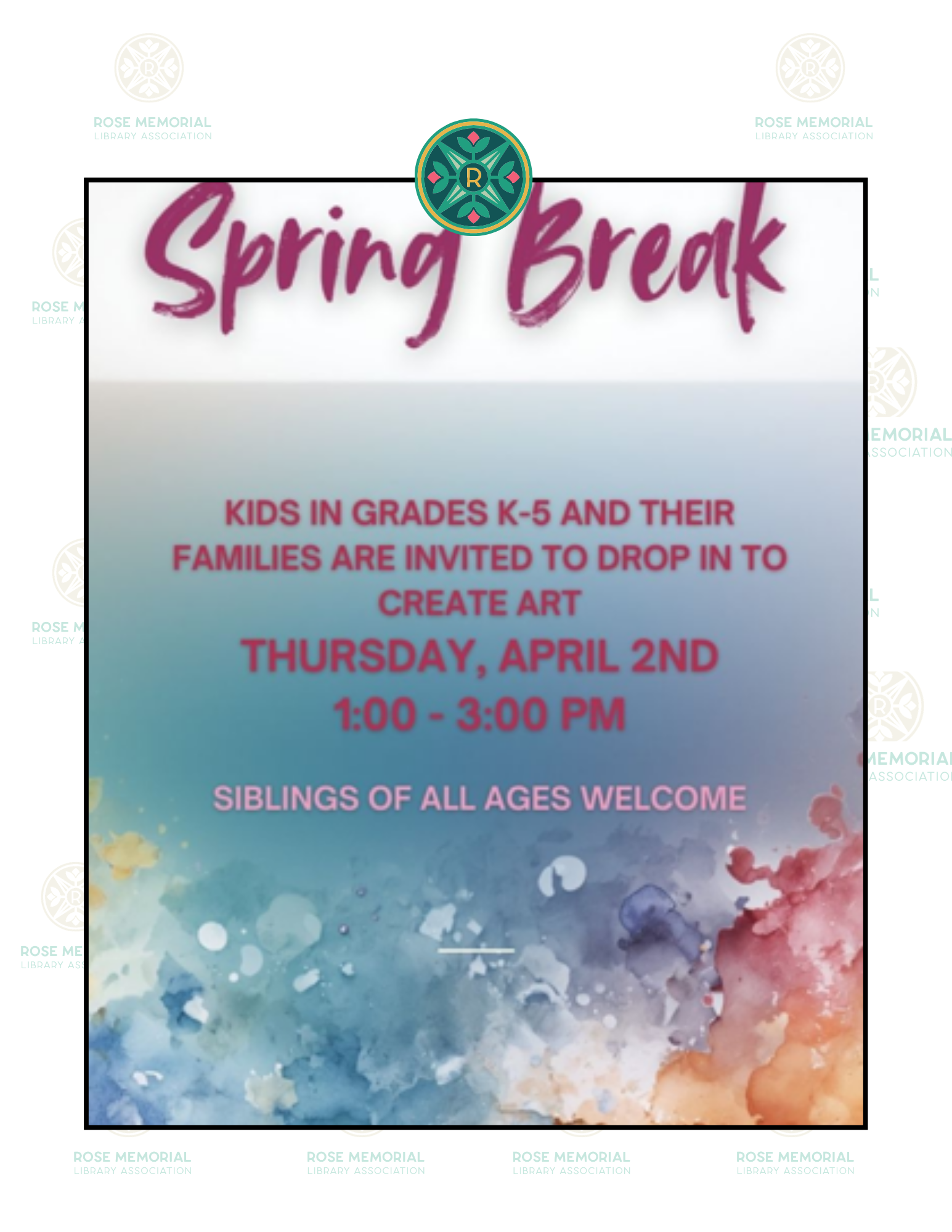 ROSE MEMORIAL
LIBRARY ASSOCIATION

ROSE MEMORIAL
LIBRARY ASSOCIATION

R

Spring Break

KIDS IN GRADES K-5 AND THEIR FAMILIES ARE INVITED TO DROP IN TO CREATE ART

THURSDAY, APRIL 2ND
1:00 - 3:00 PM

SIBLINGS OF ALL AGES WELCOME

ROSE MEMORIAL
LIBRARY ASSOCIATION

ROSE MEMORIAL
LIBRARY ASSOCIATION

ROSE MEMORIAL
LIBRARY ASSOCIATION

ROSE MEMORIAL
LIBRARY ASSOCIATION